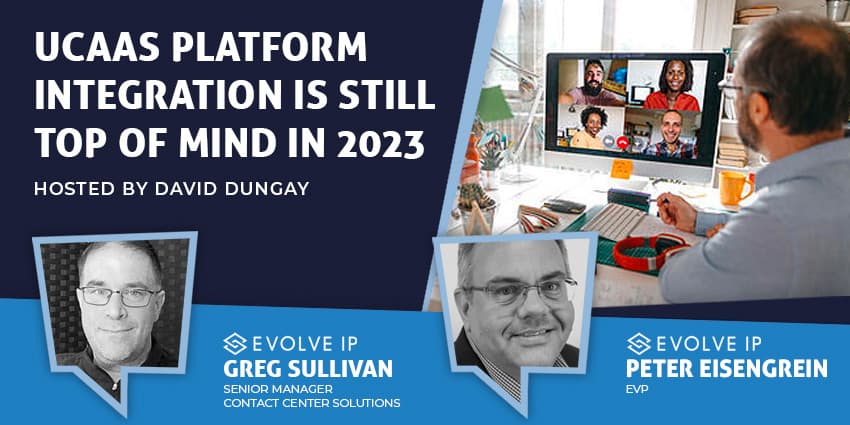 UCAAS PLATFORM INTEGRATION IS STILL TOP OF MIND IN 2023

HOSTED BY DAVID DUNGAY

EVOLVE IP
GREG SULLIVAN
SENIOR MANAGER
CONTACT CENTER SOLUTIONS

EVOLVE IP
PETER EISENGREIN
EVP